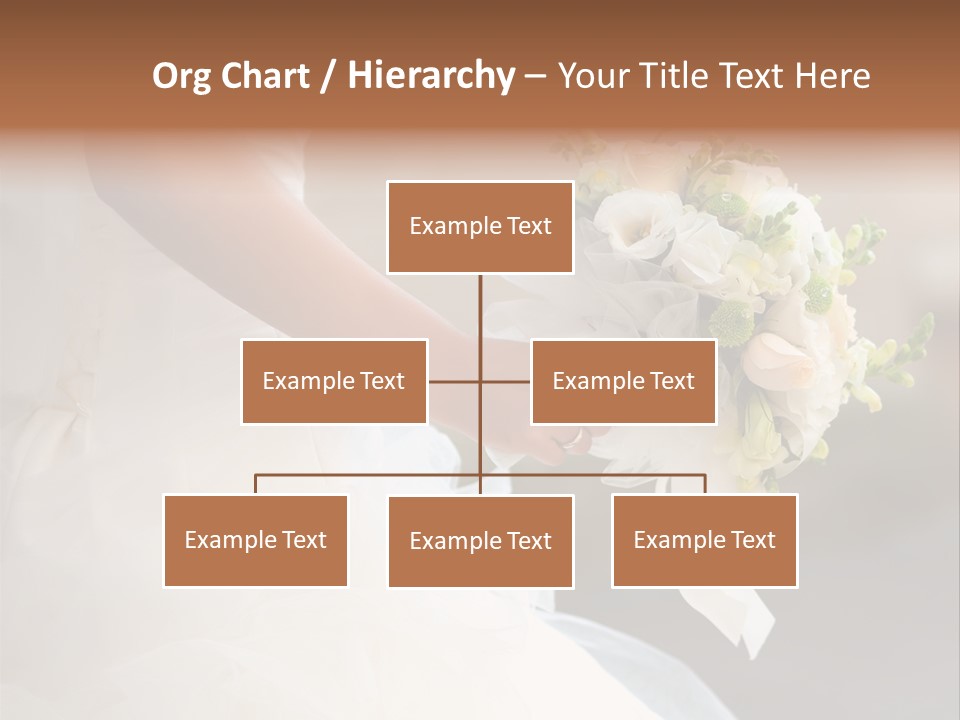 Org Chart / Hierarchy – Your Title Text Here

Example Text

Example Text

Example Text

Example Text

Example Text

Example Text